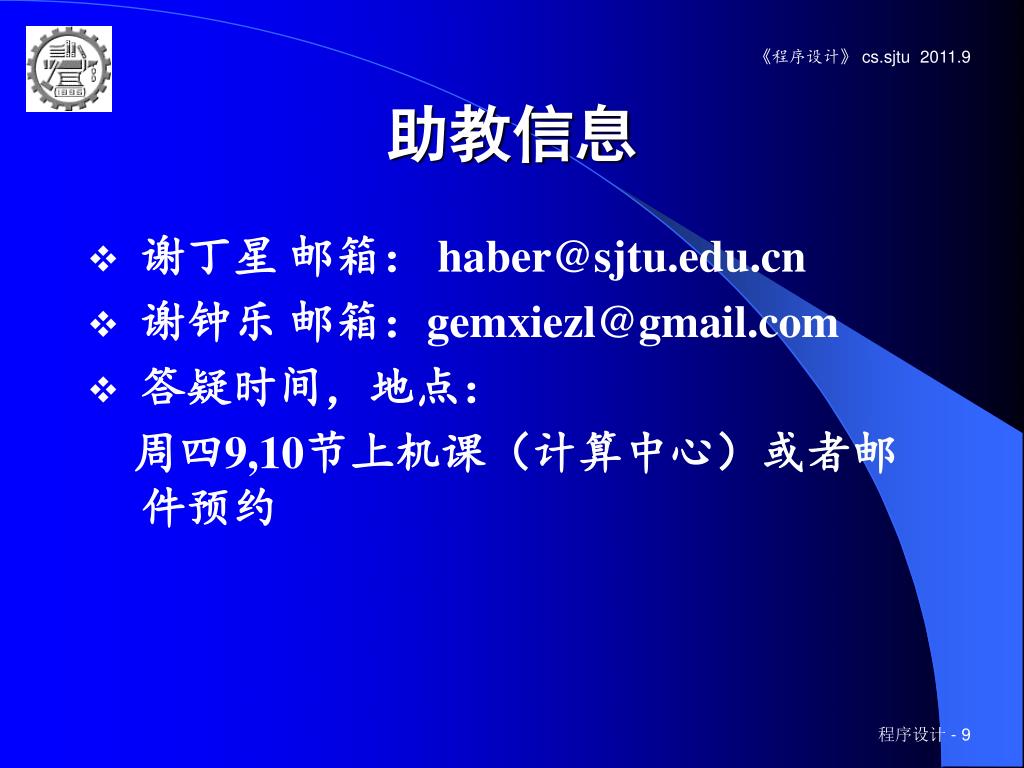 《程序设计》 cs.sjtu 2011.9

助教信息

❖ 谢丁星 邮箱： haber@sjtu.edu.cn
❖ 谢钟乐 邮箱：gemxiezl@gmail.com
❖ 答疑时间，地点：

周四9,10节上机课（计算中心）或者邮件预约

程序设计 - 9